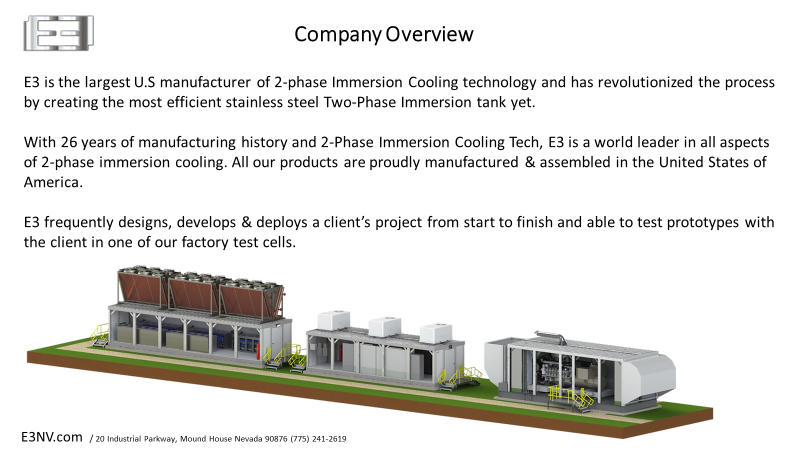 E3

Company Overview

E3 is the largest U.S manufacturer of 2-phase Immersion Cooling technology and has revolutionized the process by creating the most efficient stainless steel Two-Phase Immersion tank yet.

With 26 years of manufacturing history and 2-Phase Immersion Cooling Tech, E3 is a world leader in all aspects of 2-phase immersion cooling. All our products are proudly manufactured & assembled in the United States of America.

E3 frequently designs, develops & deploys a client's project from start to finish and able to test prototypes with the client in one of our factory test cells.

E3NV.com / 20 Industrial Parkway, Mound House Nevada 90876 (775) 241-2619